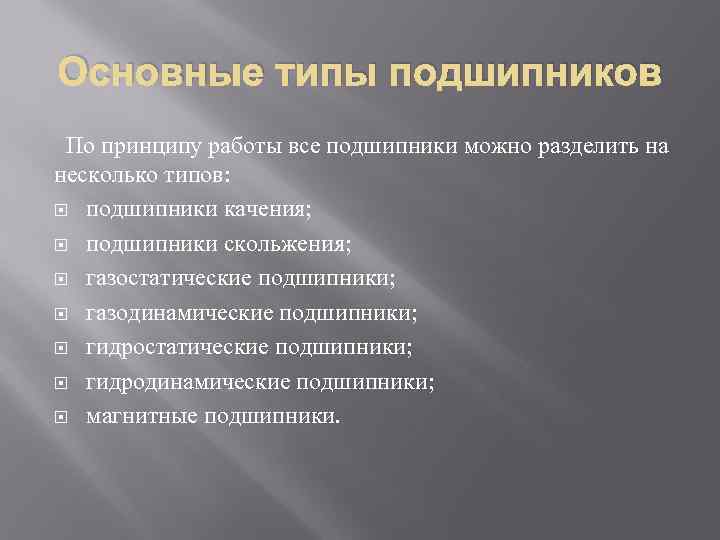 Основные типы подшипников

По принципу работы все подшипники можно разделить на несколько типов:

- подшипники качения;
- подшипники скольжения;
- газостатические подшипники;
- газодинамические подшипники;
- гидростатические подшипники;
- гидродинамические подшипники;
- магнитные подшипники.